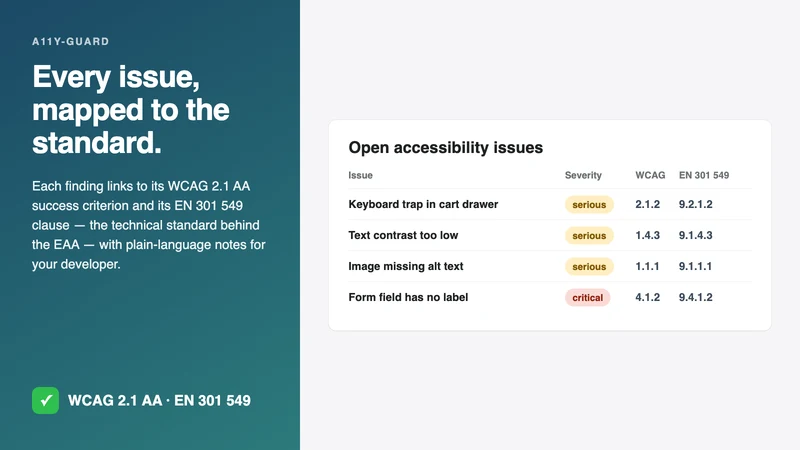 A11Y-GUARD

Every issue, mapped to the standard.

Each finding links to its WCAG 2.1 AA success criterion and its EN 301 549 clause — the technical standard behind the EAA — with plain-language notes for your developer.

✓ WCAG 2.1 AA · EN 301 549

Open accessibility issues

| Issue | Severity | WCAG | EN 301 549 |
|---|---|---|---|
| Keyboard trap in cart drawer | serious | 2.1.2 | 9.2.1.2 |
| Text contrast too low | serious | 1.4.3 | 9.1.4.3 |
| Image missing alt text | serious | 1.1.1 | 9.1.1.1 |
| Form field has no label | critical | 4.1.2 | 9.4.1.2 |